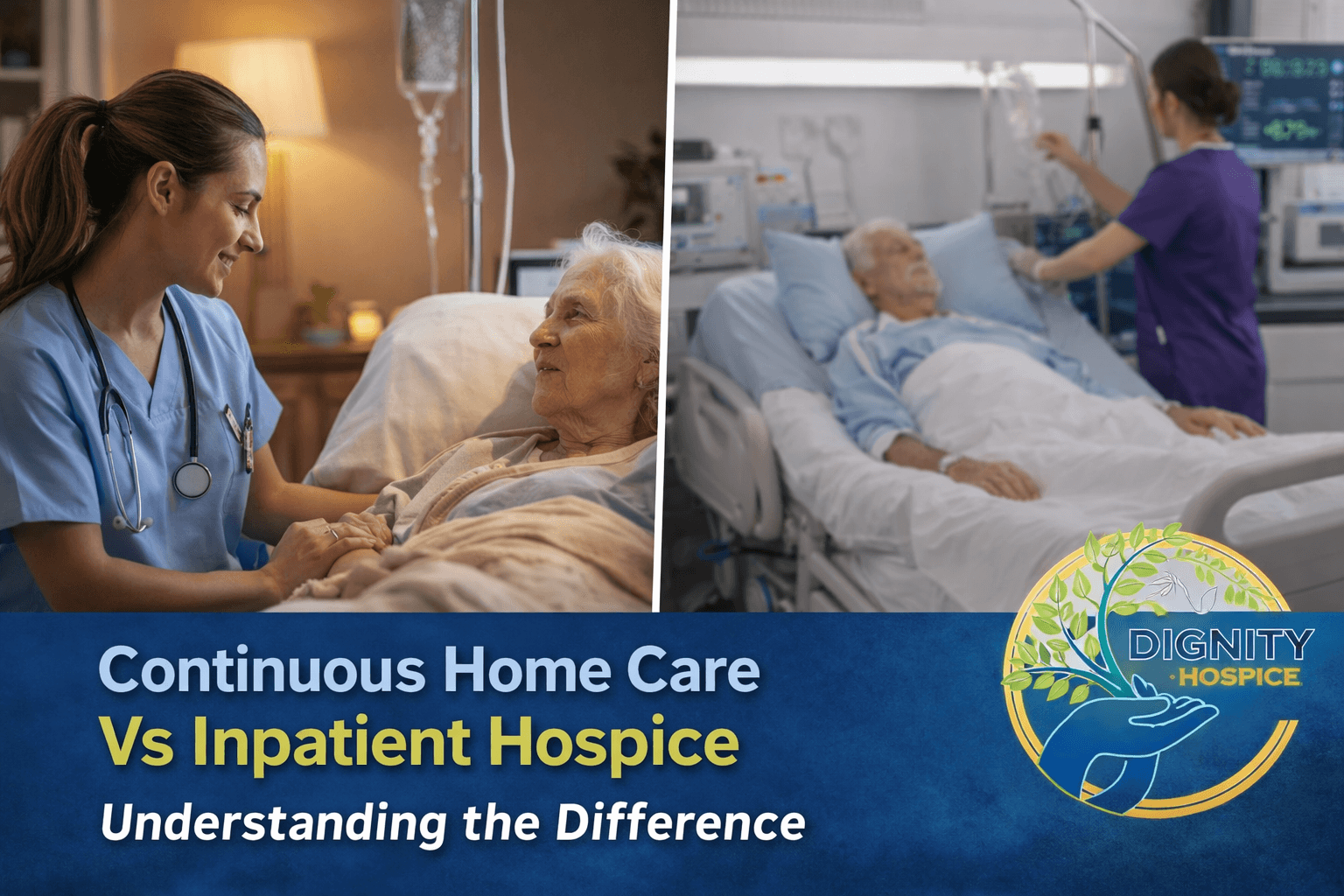 Continuous Home Care
Vs Inpatient Hospice
Understanding the Difference

DIGNITY
HOSPICE